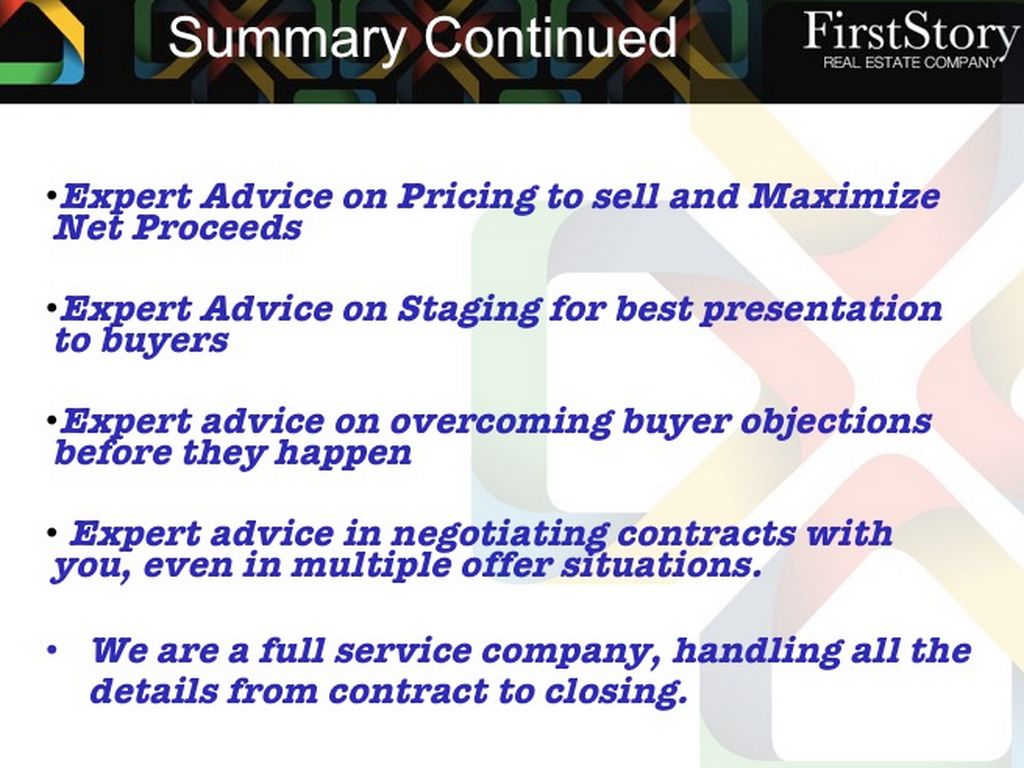 Summary Continued

FirstStory
REAL ESTATE COMPANY

•Expert Advice on Pricing to sell and Maximize Net Proceeds

•Expert Advice on Staging for best presentation to buyers

•Expert advice on overcoming buyer objections before they happen

• Expert advice in negotiating contracts with you, even in multiple offer situations.

• We are a full service company, handling all the details from contract to closing.